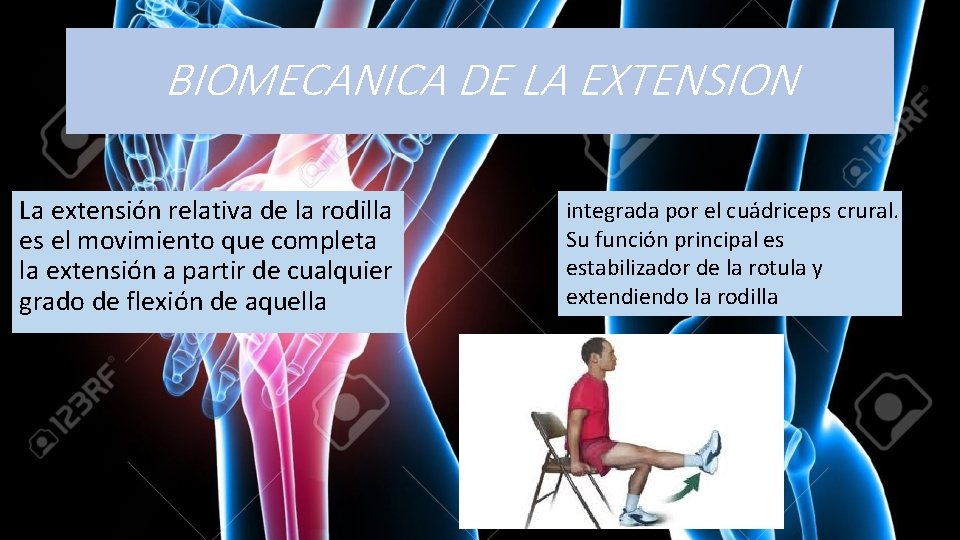 BIOMECANICA DE LA EXTENSION

La extensión relativa de la rodilla es el movimiento que completa la extensión a partir de cualquier grado de flexión de aquella

integrada por el cuádriceps crural. Su función principal es estabilizador de la rotula y extendiendo la rodilla

123RF